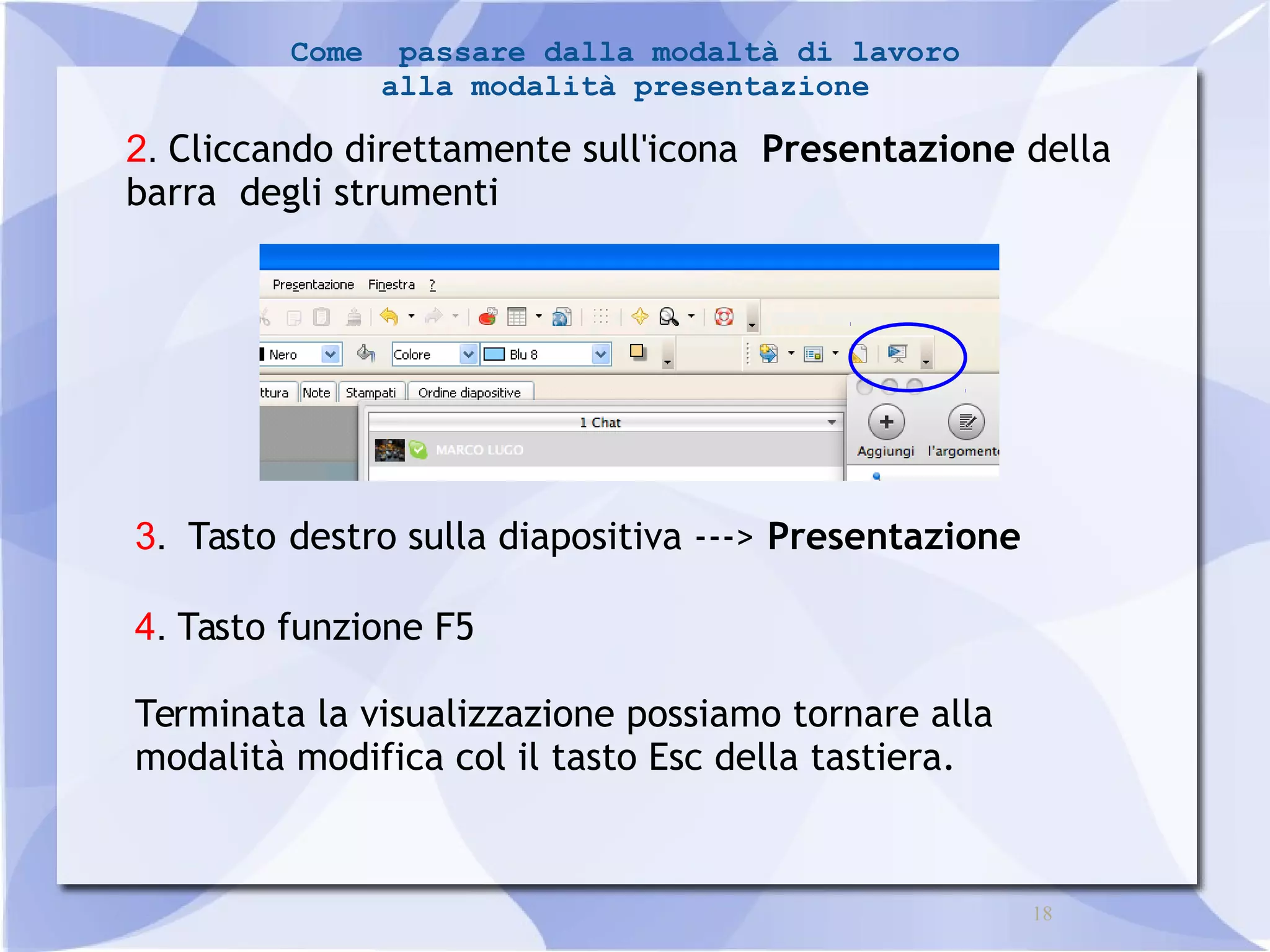 Come passare dalla modaltà di lavoro alla modalità presentazione

2. Cliccando direttamente sull'icona **Presentazione** della barra degli strumenti

Presentazione Finestra ?

Nero Colore Blu 8

ttura Note Stampati Ordine diapositive

1 Chat

MARCO LUGO

Aggiungi l'argoment

3. Tasto destro sulla diapositiva ---> **Presentazione**

4. Tasto funzione F5

Terminata la visualizzazione possiamo tornare alla modalità modifica col il tasto Esc della tastiera.

18